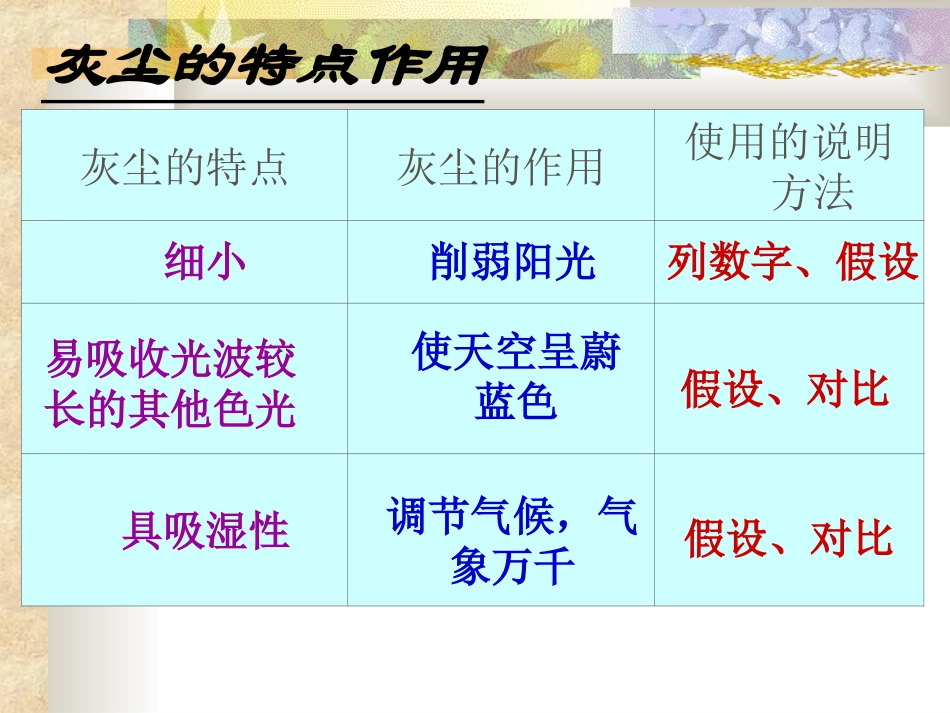 灰尘的特点作用

| 灰尘的特点 | 灰尘的作用 | 使用的说明方法 |
|---|---|---|
| 细小 | 削弱阳光 | 列数字、假设 |
| 易吸收光波较长的其他色光 | 使天空呈蔚蓝色 | 假设、对比 |
| 具吸湿性 | 调节气候，气象万千 | 假设、对比 |